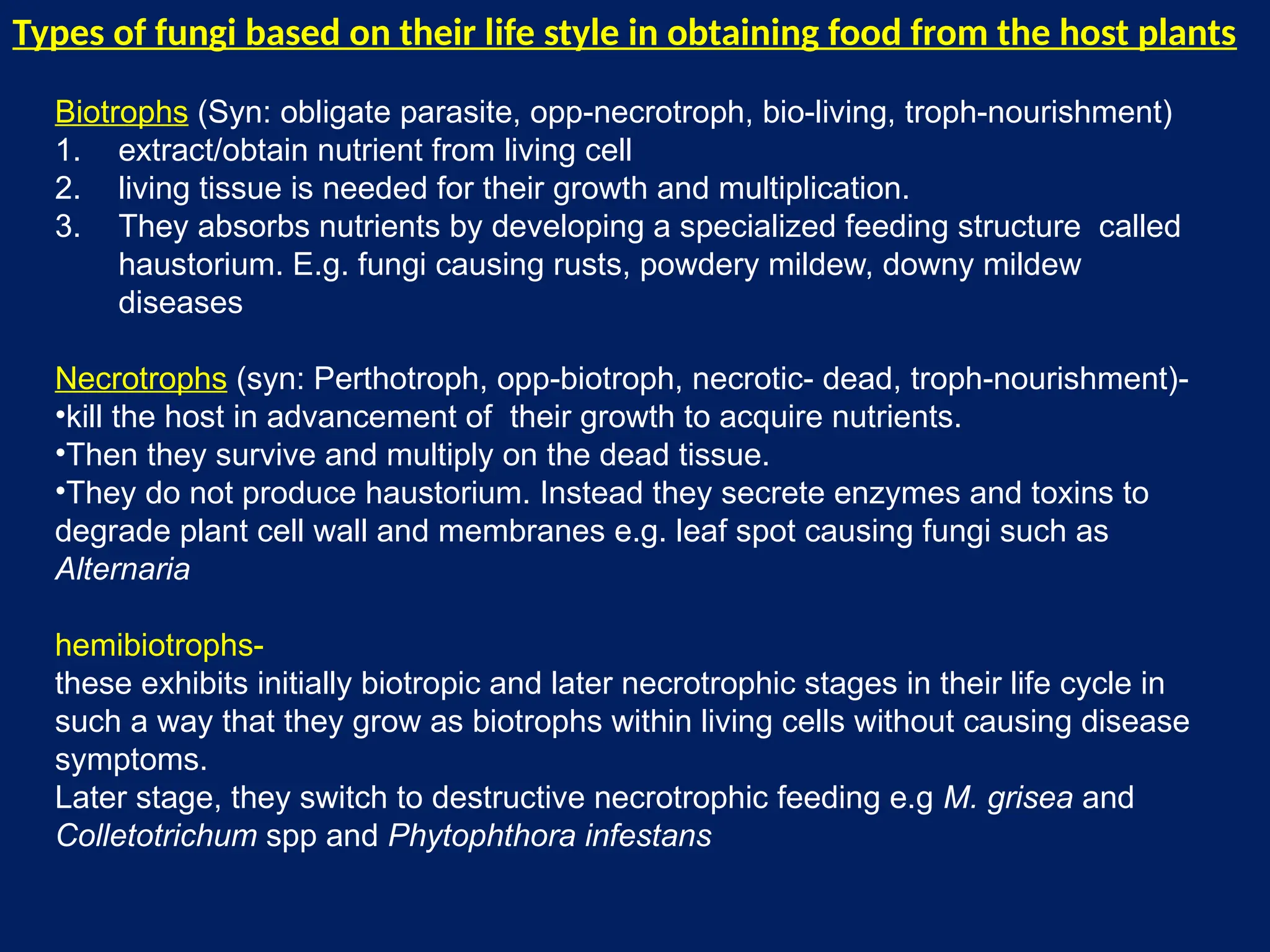 Types of fungi based on their life style in obtaining food from the host plants

Biotrophs (Syn: obligate parasite, opp-necrotroph, bio-living, troph-nourishment)
1. extract/obtain nutrient from living cell
2. living tissue is needed for their growth and multiplication.
3. They absorbs nutrients by developing a specialized feeding structure called haustorium. E.g. fungi causing rusts, powdery mildew, downy mildew diseases

Necrotrophs (syn: Perthotroph, opp-biotroph, necrotic- dead, troph-nourishment)-
•kill the host in advancement of their growth to acquire nutrients.
•Then they survive and multiply on the dead tissue.
•They do not produce haustorium. Instead they secrete enzymes and toxins to degrade plant cell wall and membranes e.g. leaf spot causing fungi such as Alternaria

hemibiotrophs-
these exhibits initially biotropic and later necrotrophic stages in their life cycle in such a way that they grow as biotrophs within living cells without causing disease symptoms.
Later stage, they switch to destructive necrotrophic feeding e.g M. grisea and Colletotrichum spp and Phytophthora infestans